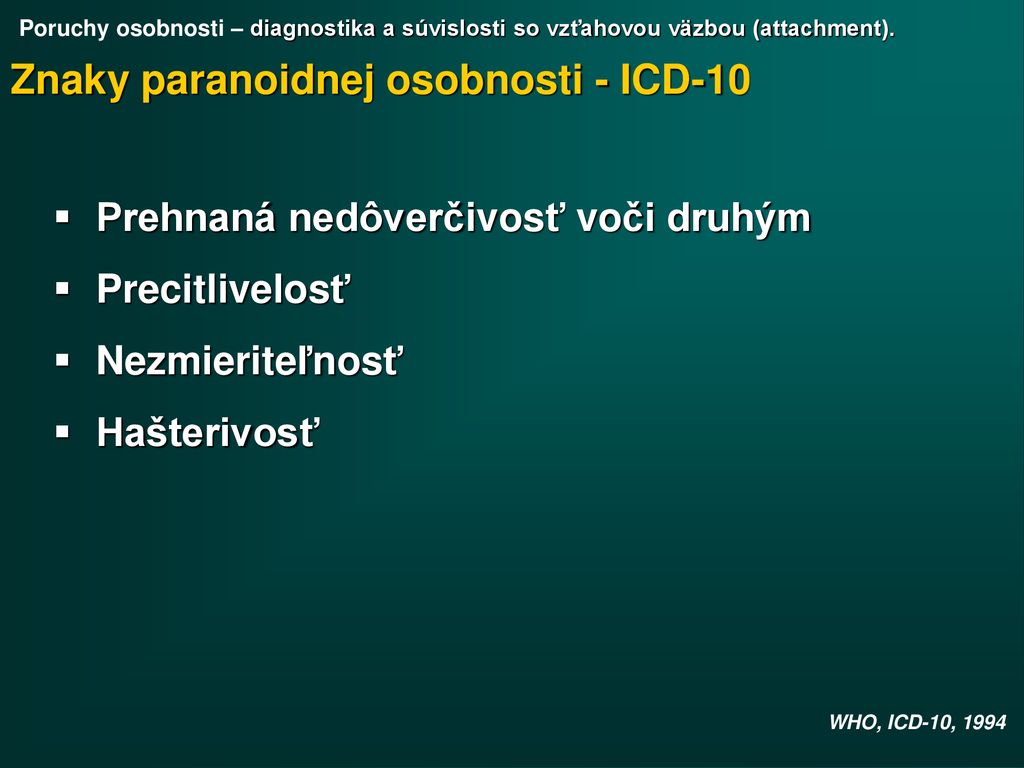 Poruchy osobnosti – diagnostika a súvislosti so vzťahovou väzbou (attachment).

Znaky paranoidnej osobnosti - ICD-10

▪ Prehnaná nedôverčivosť voči druhým
▪ Precitlivelosť
▪ Nezmieriteľnosť
▪ Hašterivosť

WHO, ICD-10, 1994